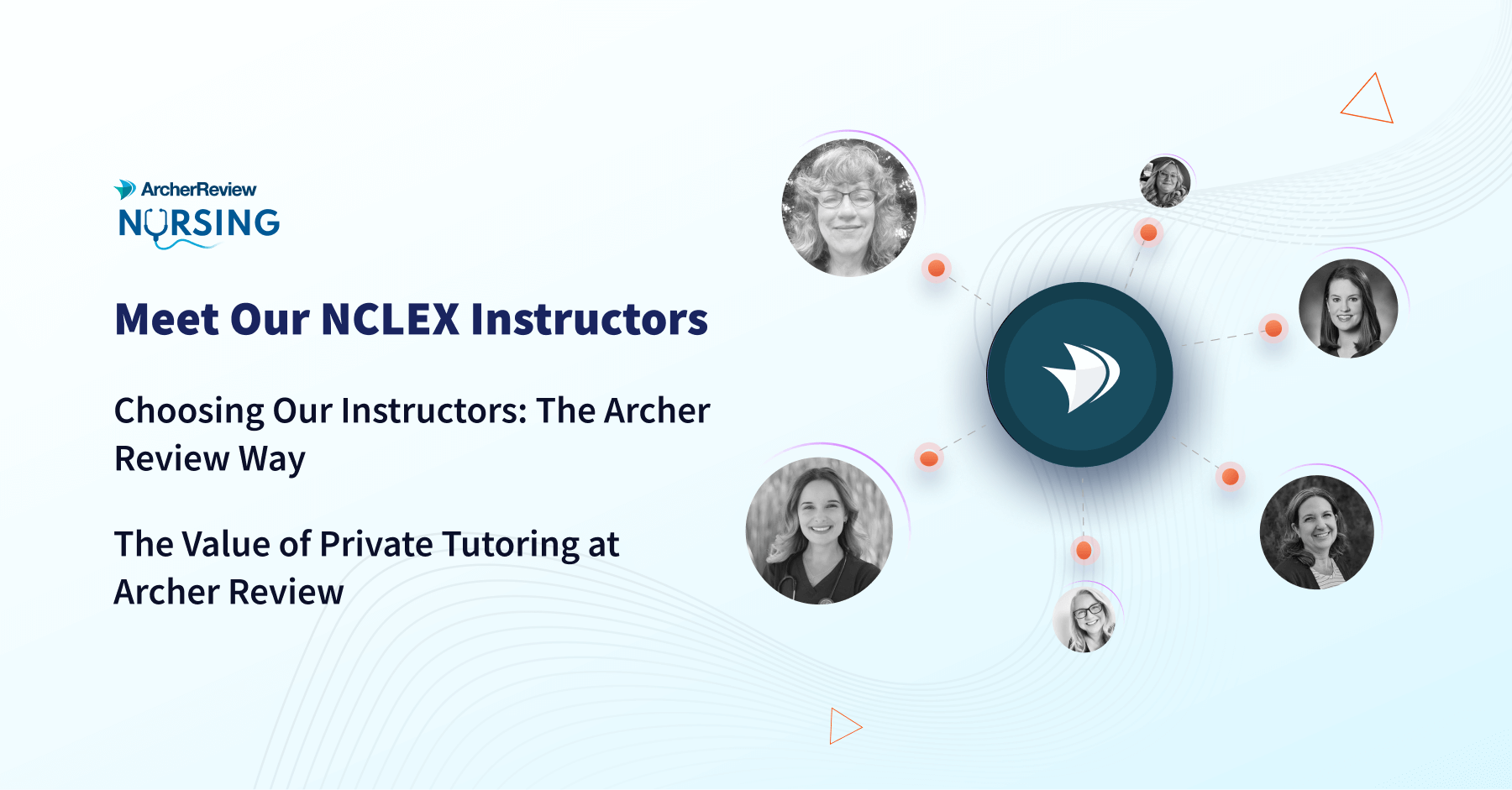 ArcherReview
NURSING

Meet Our NCLEX Instructors

Choosing Our Instructors: The Archer Review Way

The Value of Private Tutoring at Archer Review